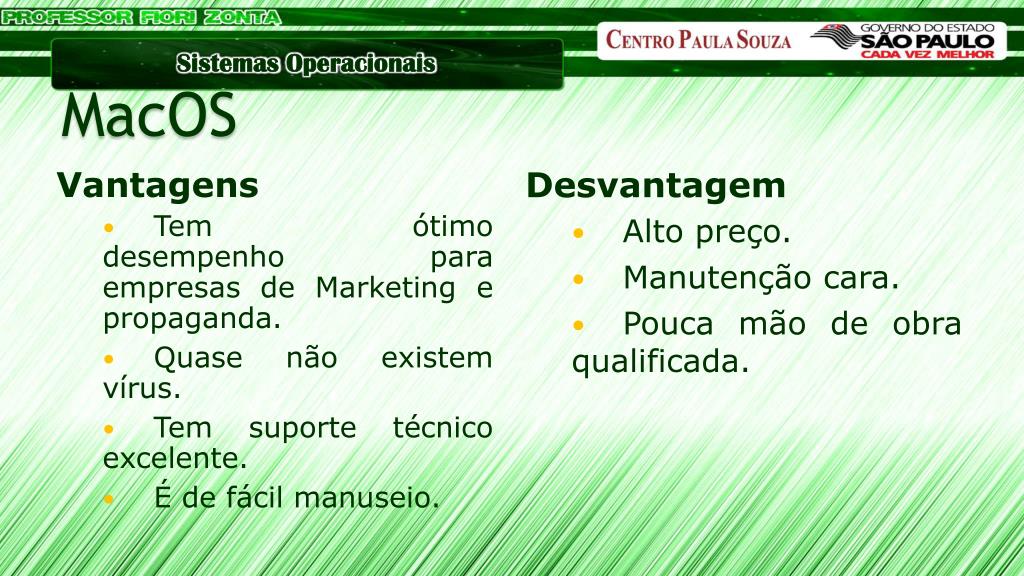 PROFESSOR FIORI ZONTA

Sistemas Operacionais

CENTRO PAULA SOUZA

GOVERNO DO ESTADO
SÃO PAULO
CADA VEZ MELHOR

MacOS

Vantagens

• Tem ótimo desempenho para empresas de Marketing e propaganda.

• Quase não existem vírus.

• Tem suporte técnico excelente.

• É de fácil manuseio.

Desvantagem

• Alto preço.

• Manutenção cara.

• Pouca mão de obra qualificada.